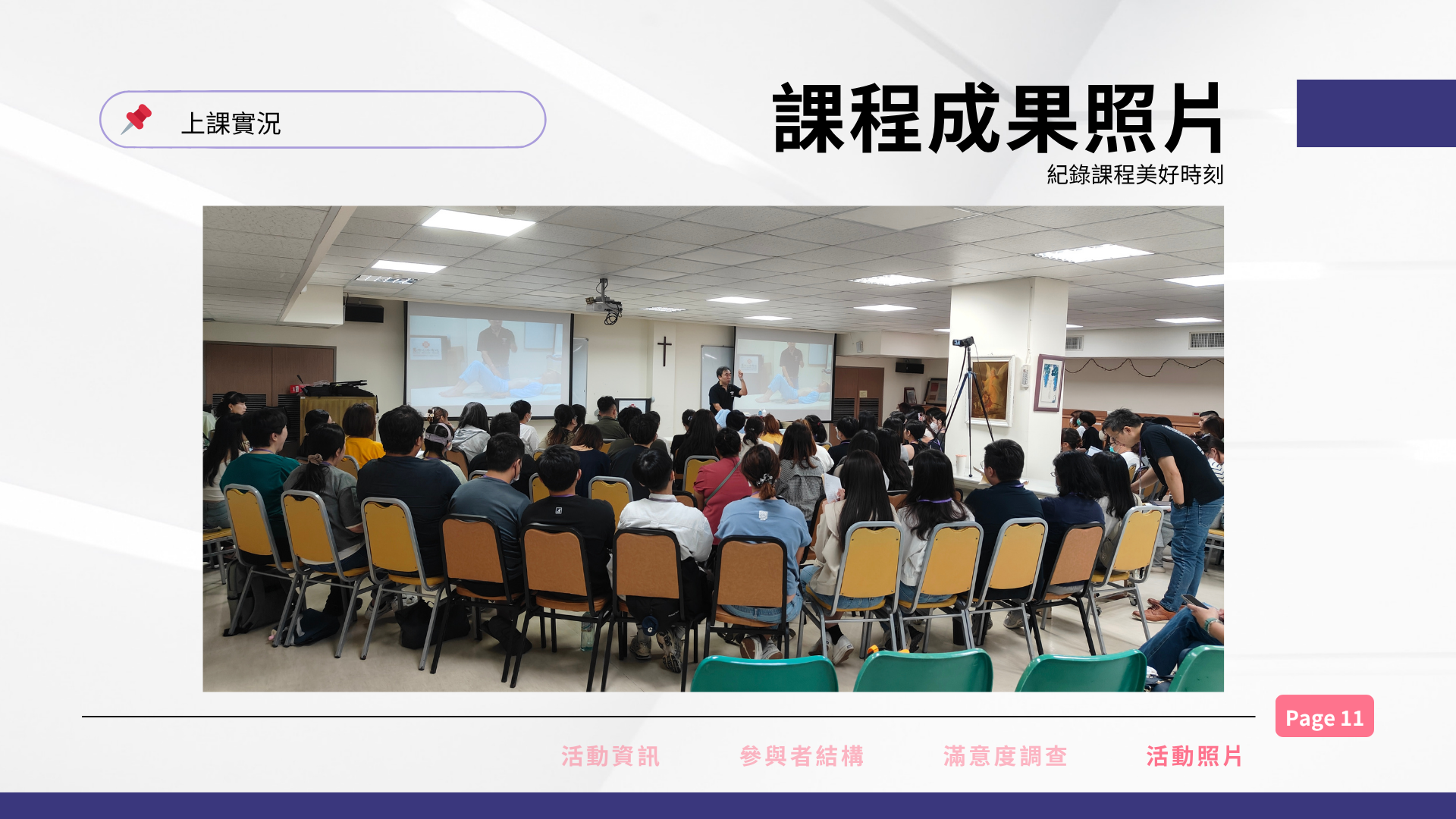 上課實況

課程成果照片
紀錄課程美好時刻

Page 11

活動資訊 參與者結構 滿意度調查 活動照片